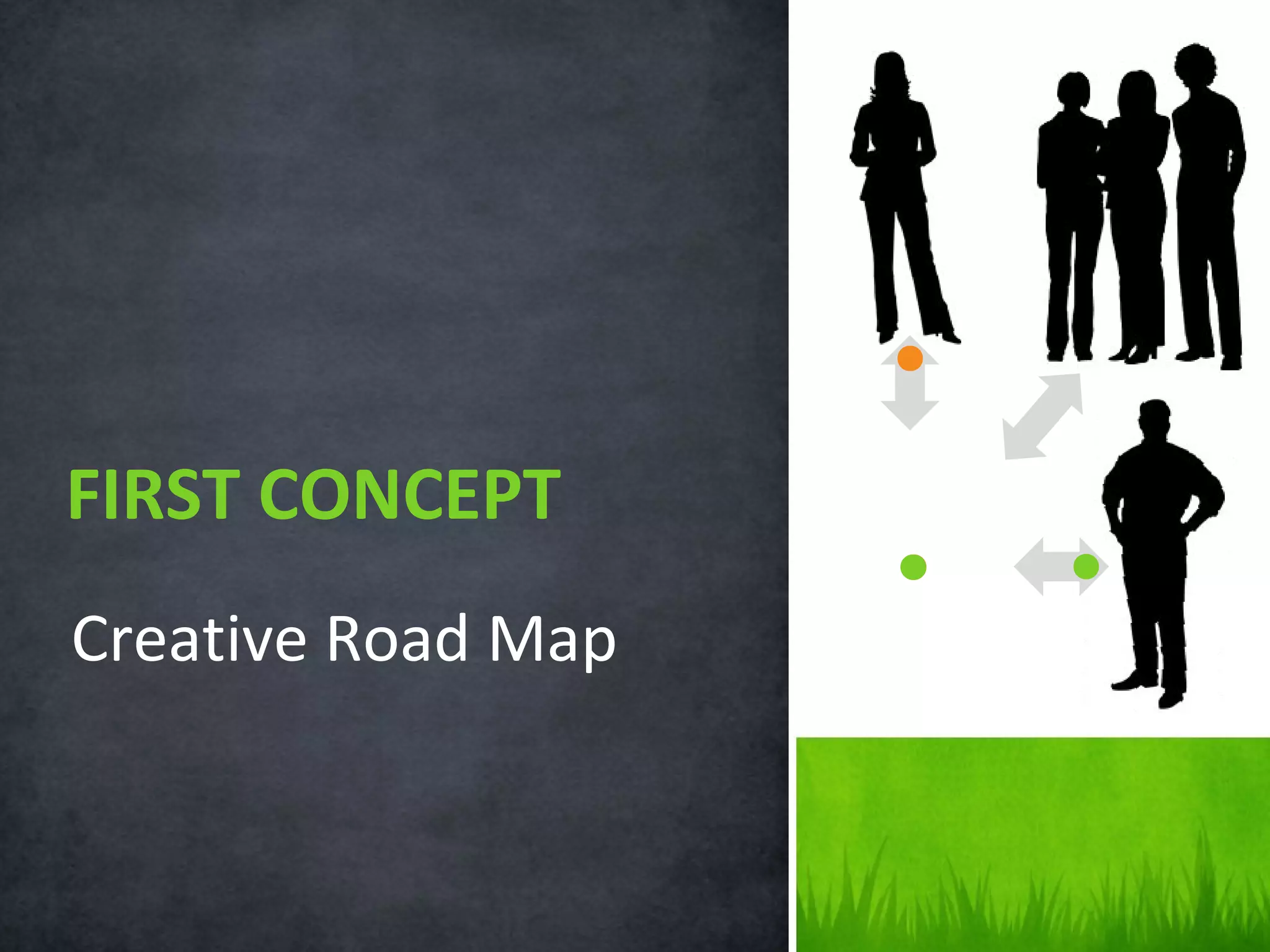 FIRST CONCEPT

Creative Road Map